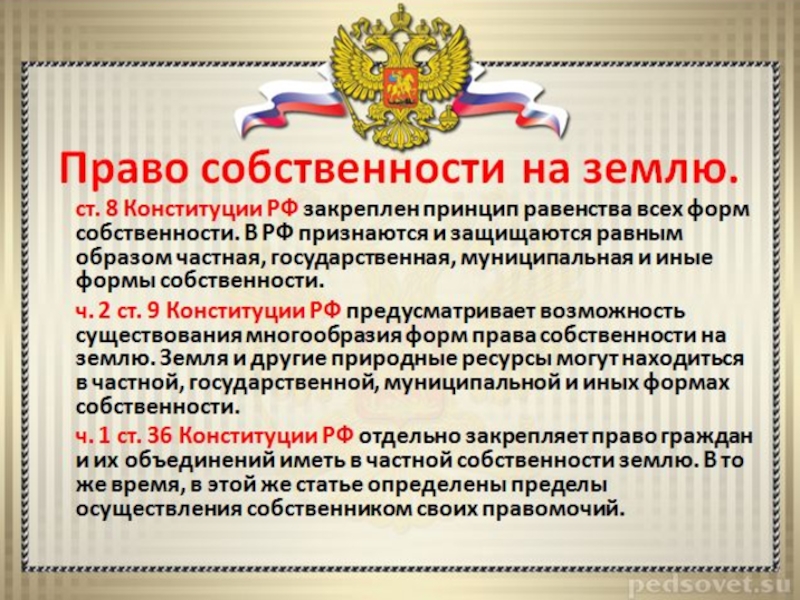 Право собственности на землю.

ст. 8 Конституции РФ закреплен принцип равенства всех форм собственности. В РФ признаются и защищаются равным образом частная, государственная, муниципальная и иные формы собственности.

ч. 2 ст. 9 Конституции РФ предусматривает возможность существования многообразия форм права собственности на землю. Земля и другие природные ресурсы могут находиться в частной, государственной, муниципальной и иных формах собственности.

ч. 1 ст. 36 Конституции РФ отдельно закрепляет право граждан и их объединений иметь в частной собственности землю. В то же время, в этой же статье определены пределы осуществления собственником своих правомочий.

pedsovet.su